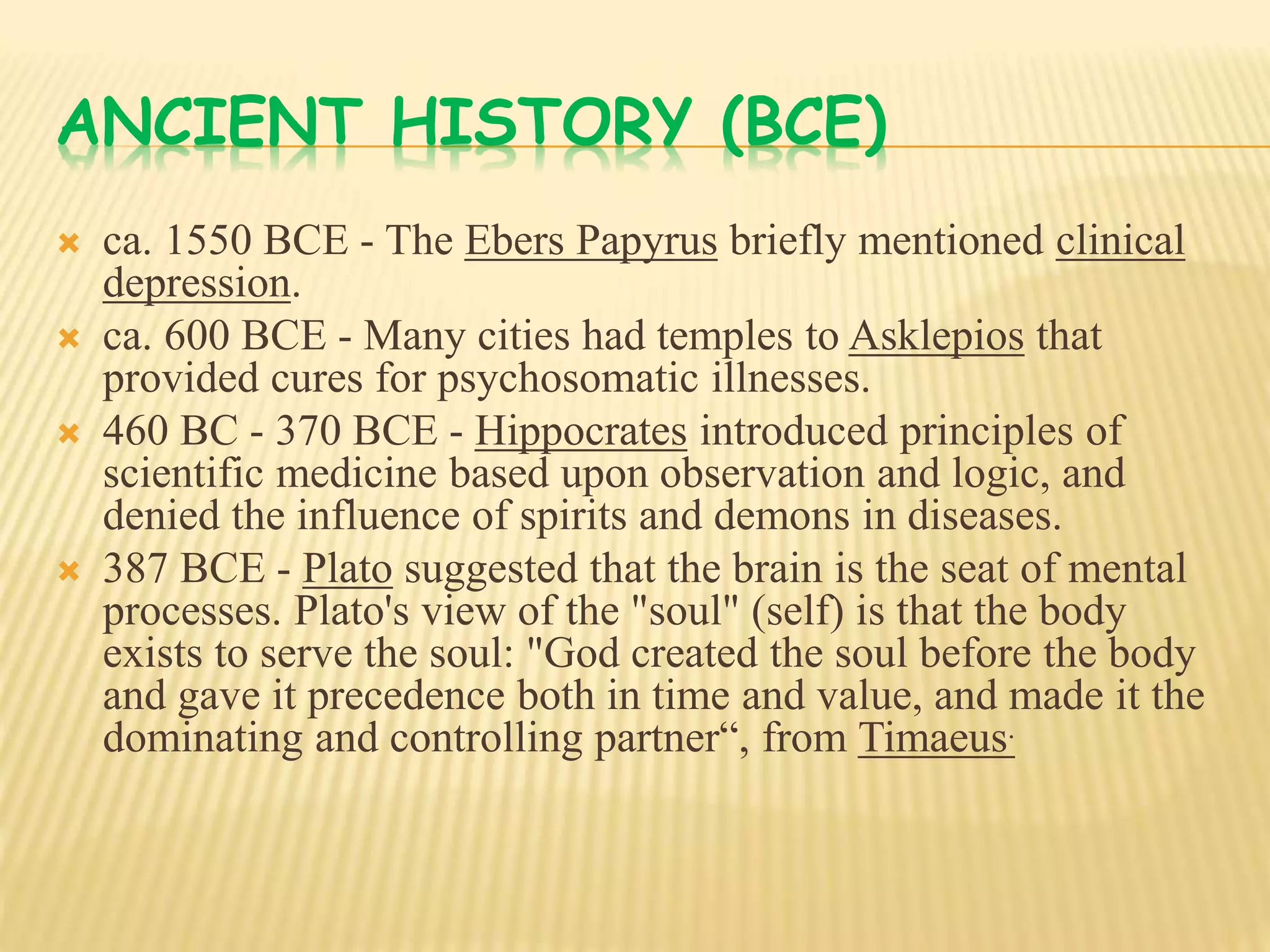 ANCIENT HISTORY (BCE)

ca. 1550 BCE - The Ebers Papyrus briefly mentioned clinical depression.

ca. 600 BCE - Many cities had temples to Asklepios that provided cures for psychosomatic illnesses.

460 BC - 370 BCE - Hippocrates introduced principles of scientific medicine based upon observation and logic, and denied the influence of spirits and demons in diseases.

387 BCE - Plato suggested that the brain is the seat of mental processes. Plato's view of the "soul" (self) is that the body exists to serve the soul: "God created the soul before the body and gave it precedence both in time and value, and made it the dominating and controlling partner“, from Timaeus.